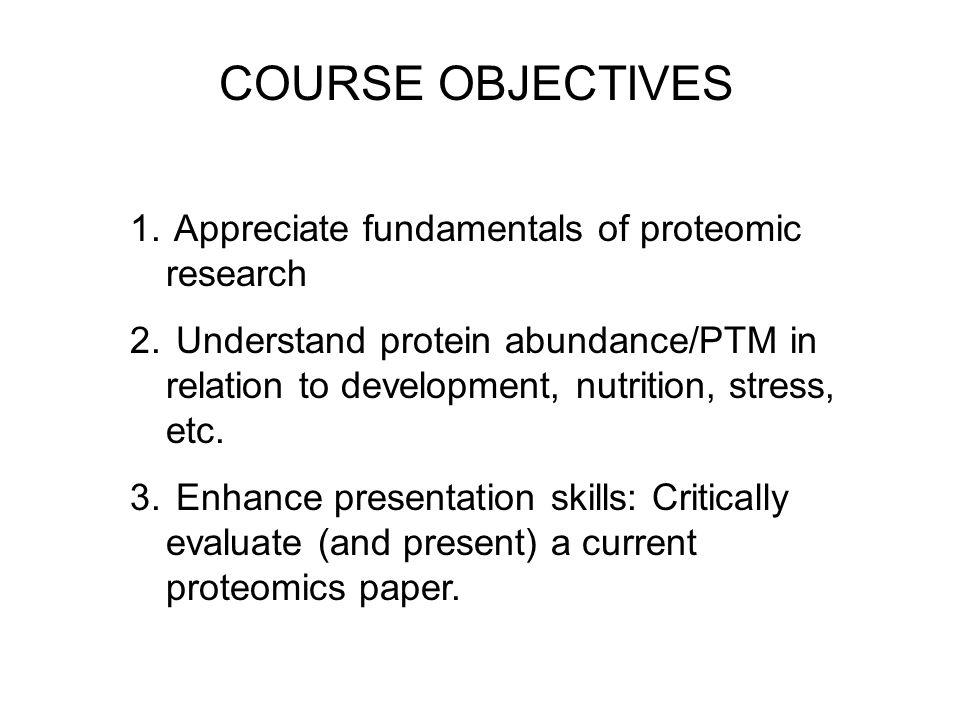 COURSE OBJECTIVES

1. Appreciate fundamentals of proteomic research

2. Understand protein abundance/PTM in relation to development, nutrition, stress, etc.

3. Enhance presentation skills: Critically evaluate (and present) a current proteomics paper.